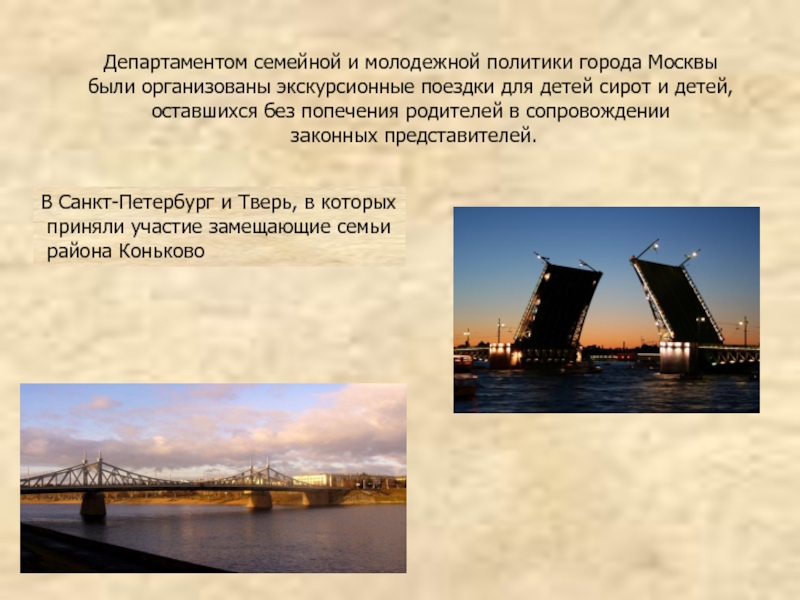 Департаментом семейной и молодежной политики города Москвы были организованы экскурсионные поездки для детей сирот и детей, оставшихся без попечения родителей в сопровождении законных представителей.

В Санкт-Петербург и Тверь, в которых приняли участие замещающие семьи района Коньково